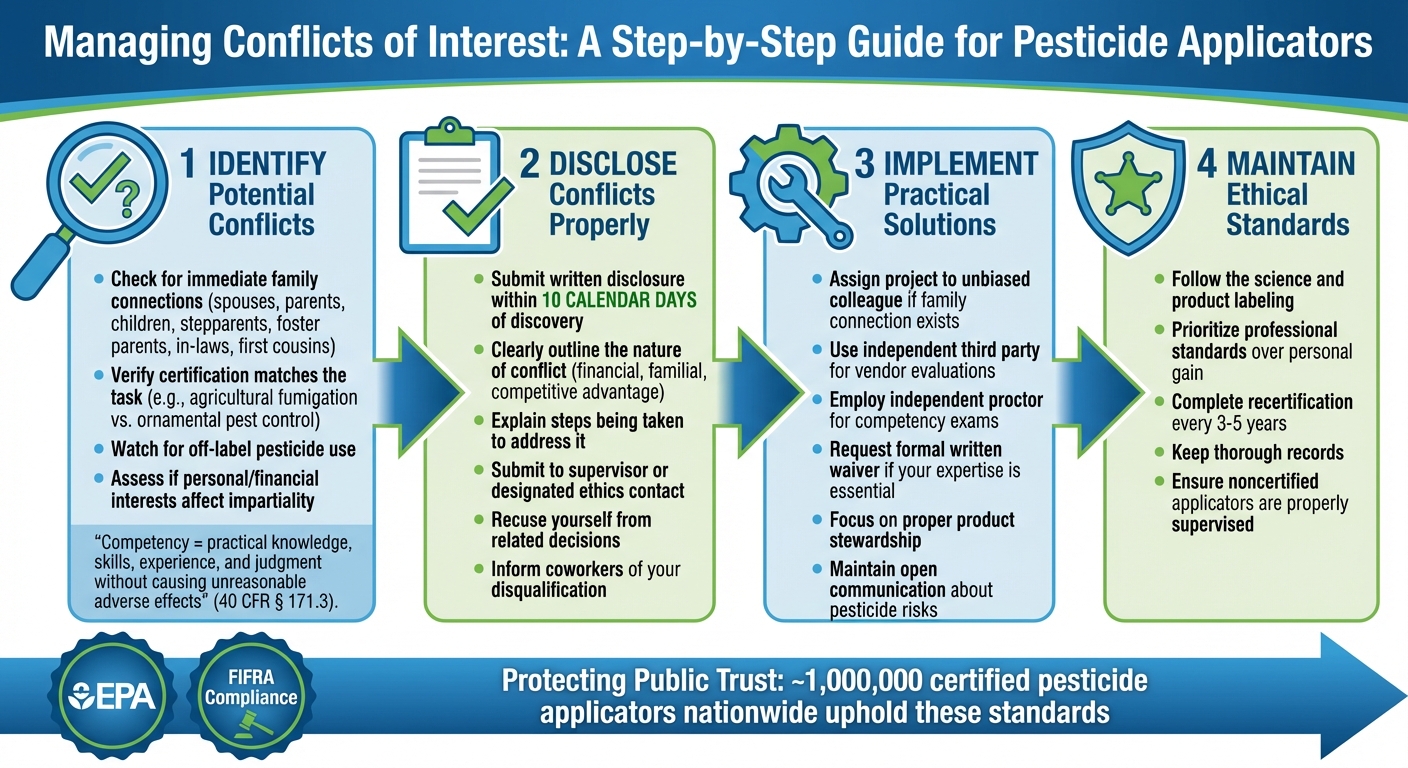 Managing Conflicts of Interest: A Step-by-Step Guide for Pesticide Applicators

1 IDENTIFY Potential Conflicts

- Check for immediate family connections (spouses, parents, children, stepparents, foster parents, in-laws, first cousins)
- Verify certification matches the task (e.g., agricultural fumigation vs. ornamental pest control)
- Watch for off-label pesticide use
- Assess if personal/financial interests affect impartiality

"Competency = practical knowledge, skills, experience, and judgment without causing unreasonable adverse effects" (40 CFR § 171.3).

2 DISCLOSE Conflicts Properly

- Submit written disclosure within 10 CALENDAR DAYS of discovery
- Clearly outline the nature of conflict (financial, familial, competitive advantage)
- Explain steps being taken to address it
- Submit to supervisor or designated ethics contact
- Recuse yourself from related decisions
- Inform coworkers of your disqualification

3 IMPLEMENT Practical Solutions

- Assign project to unbiased colleague if family connection exists
- Use independent third party for vendor evaluations
- Employ independent proctor for competency exams
- Request formal written waiver if your expertise is essential
- Focus on proper product stewardship
- Maintain open communication about pesticide risks

4 MAINTAIN Ethical Standards

- Follow the science and product labeling
- Prioritize professional standards over personal gain
- Complete recertification every 3-5 years
- Keep thorough records
- Ensure noncertified applicators are properly supervised

EPA

FIFRA Compliance

Protecting Public Trust: ~1,000,000 certified pesticide applicators nationwide uphold these standards